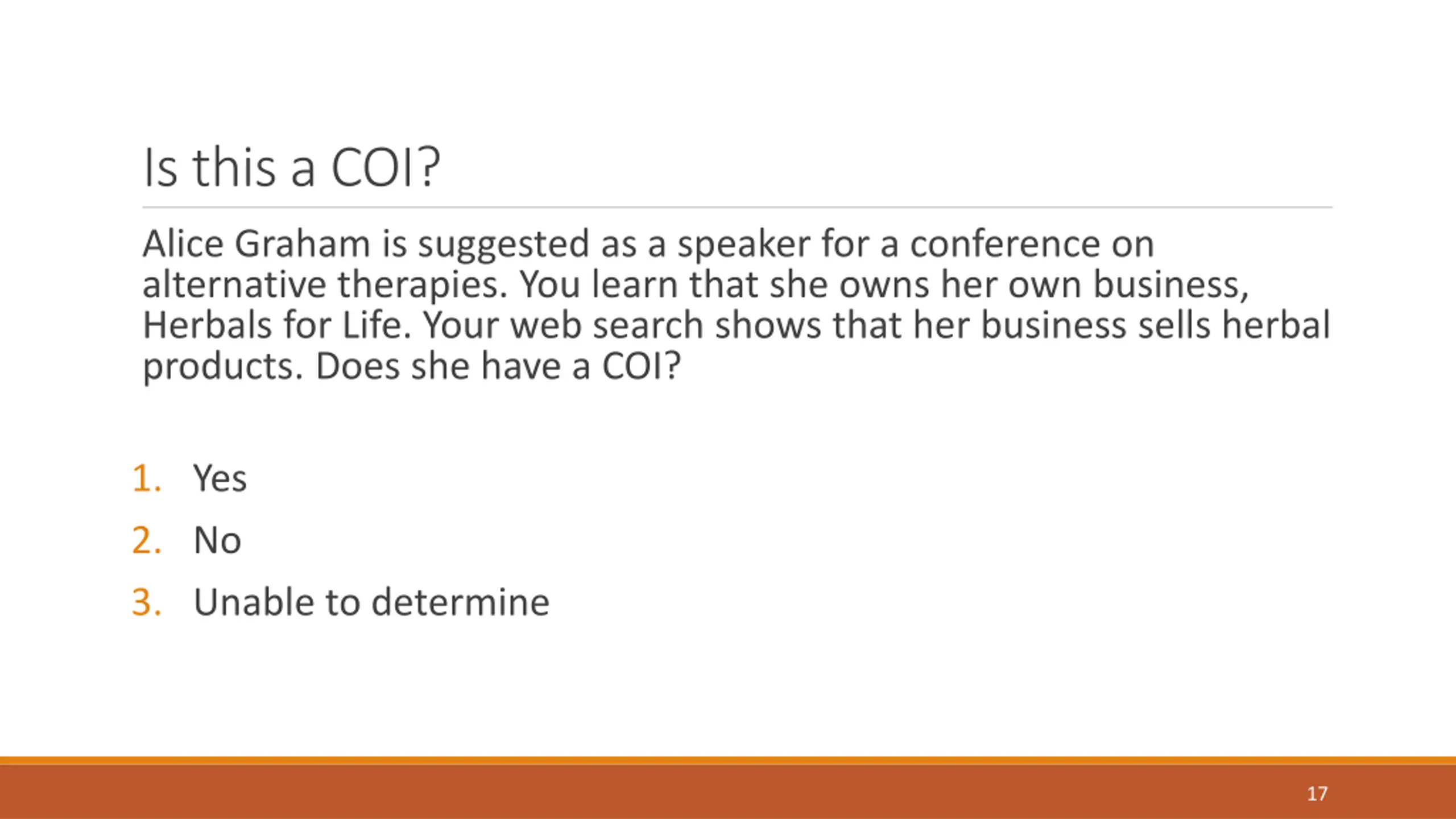 Is this a COI?

Alice Graham is suggested as a speaker for a conference on alternative therapies. You learn that she owns her own business, Herbals for Life. Your web search shows that her business sells herbal products. Does she have a COI?

1. Yes
2. No
3. Unable to determine

17